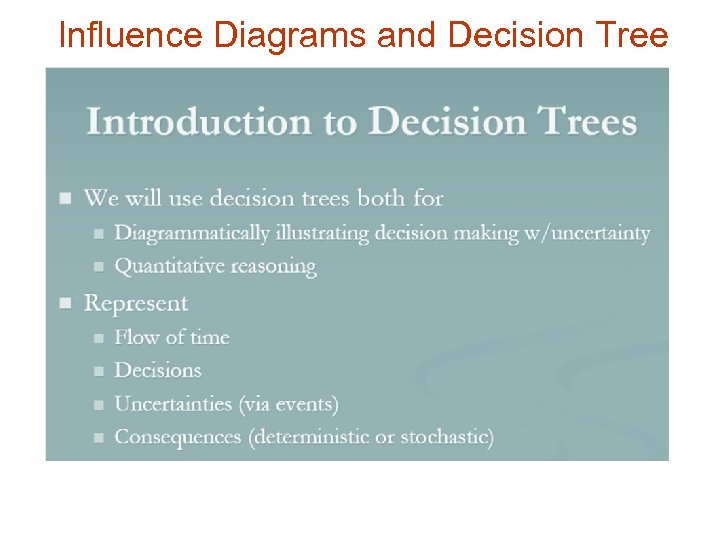 Influence Diagrams and Decision Tree

Introduction to Decision Trees

- We will use decision trees both for
  - Diagrammatically illustrating decision making w/uncertainty
  - Quantitative reasoning
- Represent
  - Flow of time
  - Decisions
  - Uncertainties (via events)
  - Consequences (deterministic or stochastic)